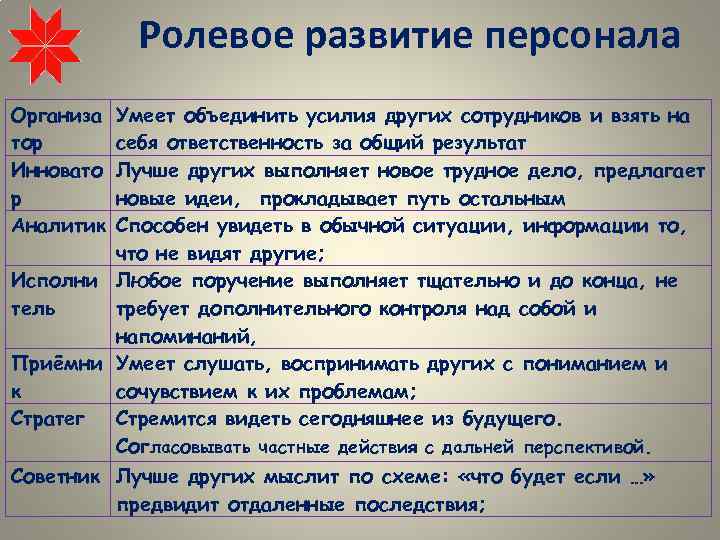 Ролевое развитие персонала

| | |
|---|---|
| Организатор | Умеет объединить усилия других сотрудников и взять на себя ответственность за общий результат |
| Инноватор | Лучше других выполняет новое трудное дело, предлагает новые идеи, прокладывает путь остальным |
| Аналитик | Способен увидеть в обычной ситуации, информации то, что не видят другие; |
| Исполнитель | Любое поручение выполняет тщательно и до конца, не требует дополнительного контроля над собой и напоминаний, |
| Приёмник | Умеет слушать, воспринимать других с пониманием и сочувствием к их проблемам; |
| Стратег | Стремится видеть сегодняшнее из будущего. Согласовывать частные действия с дальней перспективой. |
| Советник | Лучше других мыслит по схеме: «что будет если …» предвидит отдаленные последствия; |